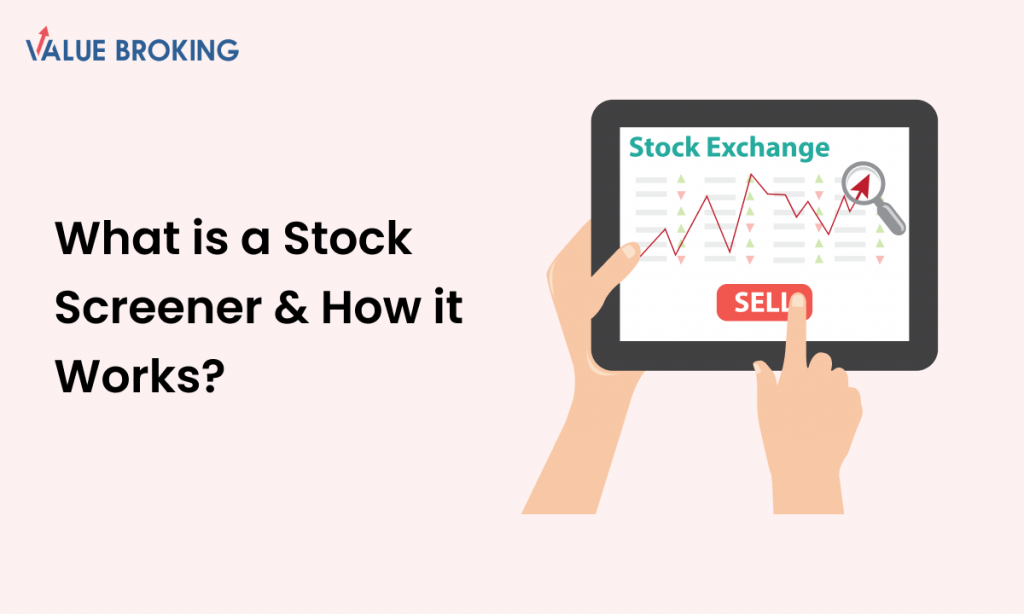 VALUE BROKING

What is a Stock Screener & How it Works?

Stock Exchange

SELL